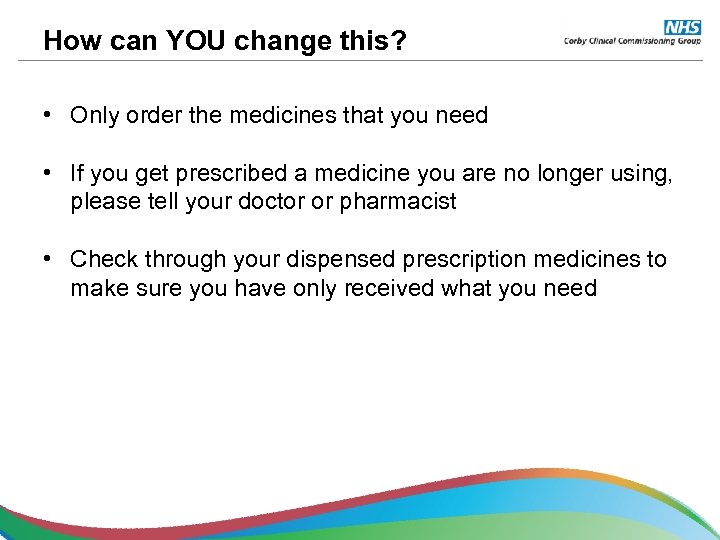 How can YOU change this?

NHS
Corby Clinical Commissioning Group

• Only order the medicines that you need

• If you get prescribed a medicine you are no longer using, please tell your doctor or pharmacist

• Check through your dispensed prescription medicines to make sure you have only received what you need